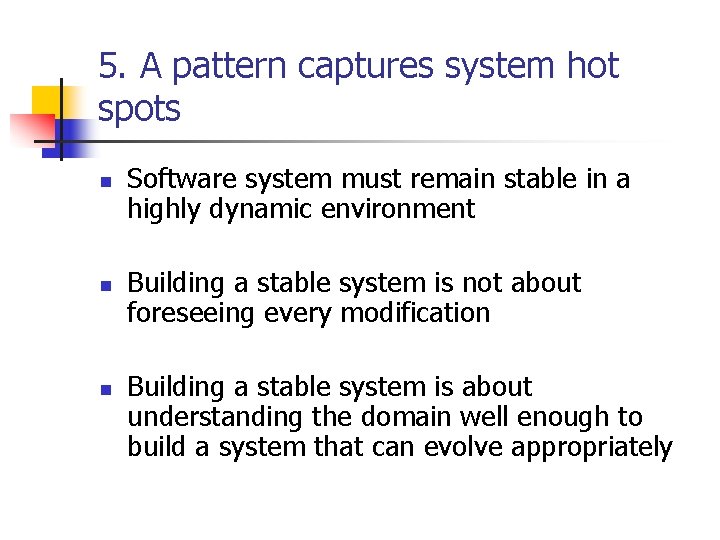 5. A pattern captures system hot spots

- Software system must remain stable in a highly dynamic environment

- Building a stable system is not about foreseeing every modification

- Building a stable system is about understanding the domain well enough to build a system that can evolve appropriately